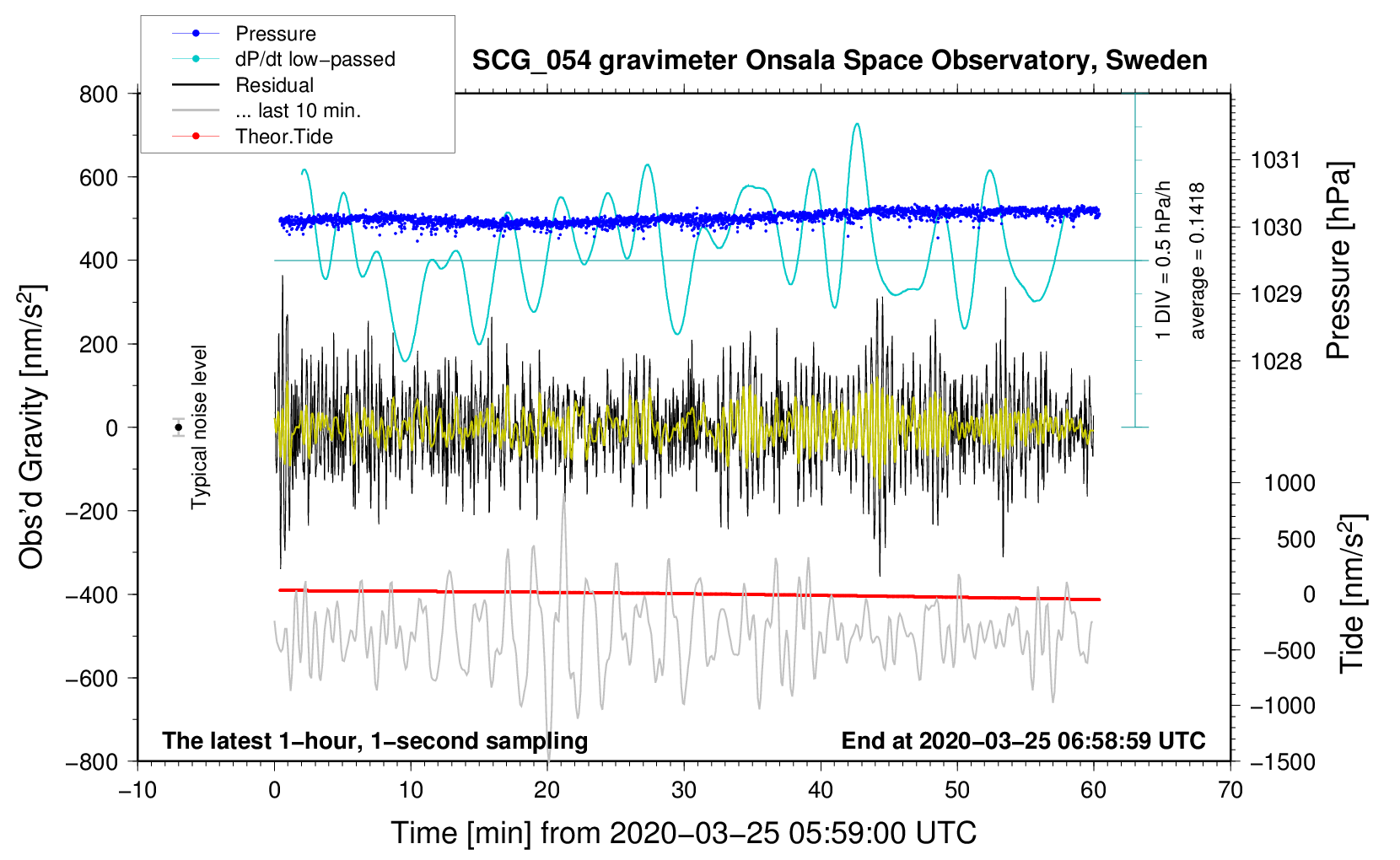 Pressure
dP/dt low−passed
Residual
... last 10 min.
Theor.Tide

SCG_054 gravimeter Onsala Space Observatory, Sweden

800
600
400
200
0
−200
−400
−600
−800

Obs'd Gravity [nm/s$^2$]

Typical noise level

1 DIV = 0.5 hPa/h
average = 0.1418

1031
1030
1029
1028

Pressure [hPa]

1000
500
0
−500
−1000
−1500

Tide [nm/s$^2$]

The latest 1−hour, 1−second sampling
End at 2020−03−25 06:58:59 UTC

−10
0
10
20
30
40
50
60
70

Time [min] from 2020−03−25 05:59:00 UTC